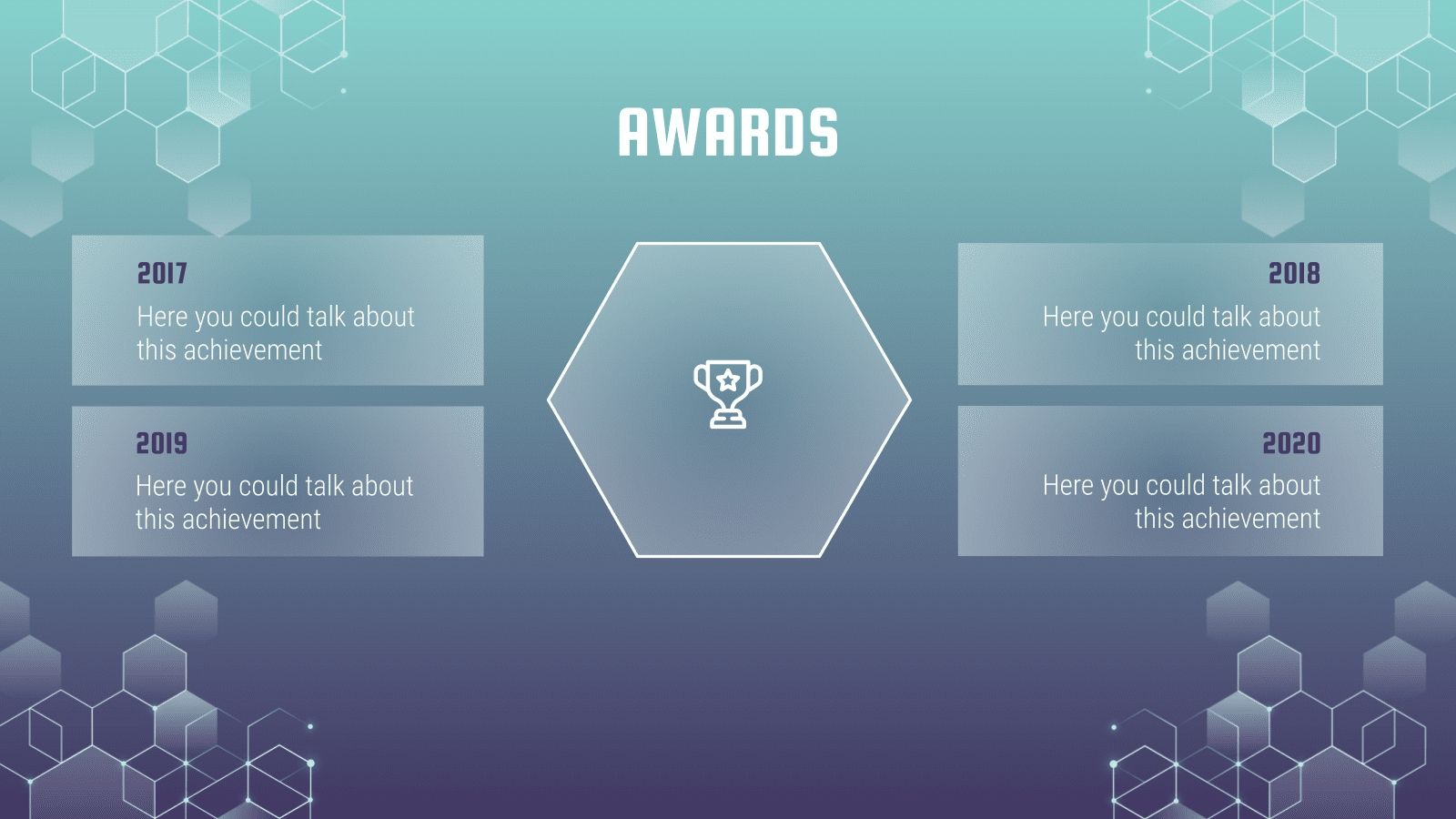 AWARDS

2017
Here you could talk about this achievement

2019
Here you could talk about this achievement

2018
Here you could talk about this achievement

2020
Here you could talk about this achievement